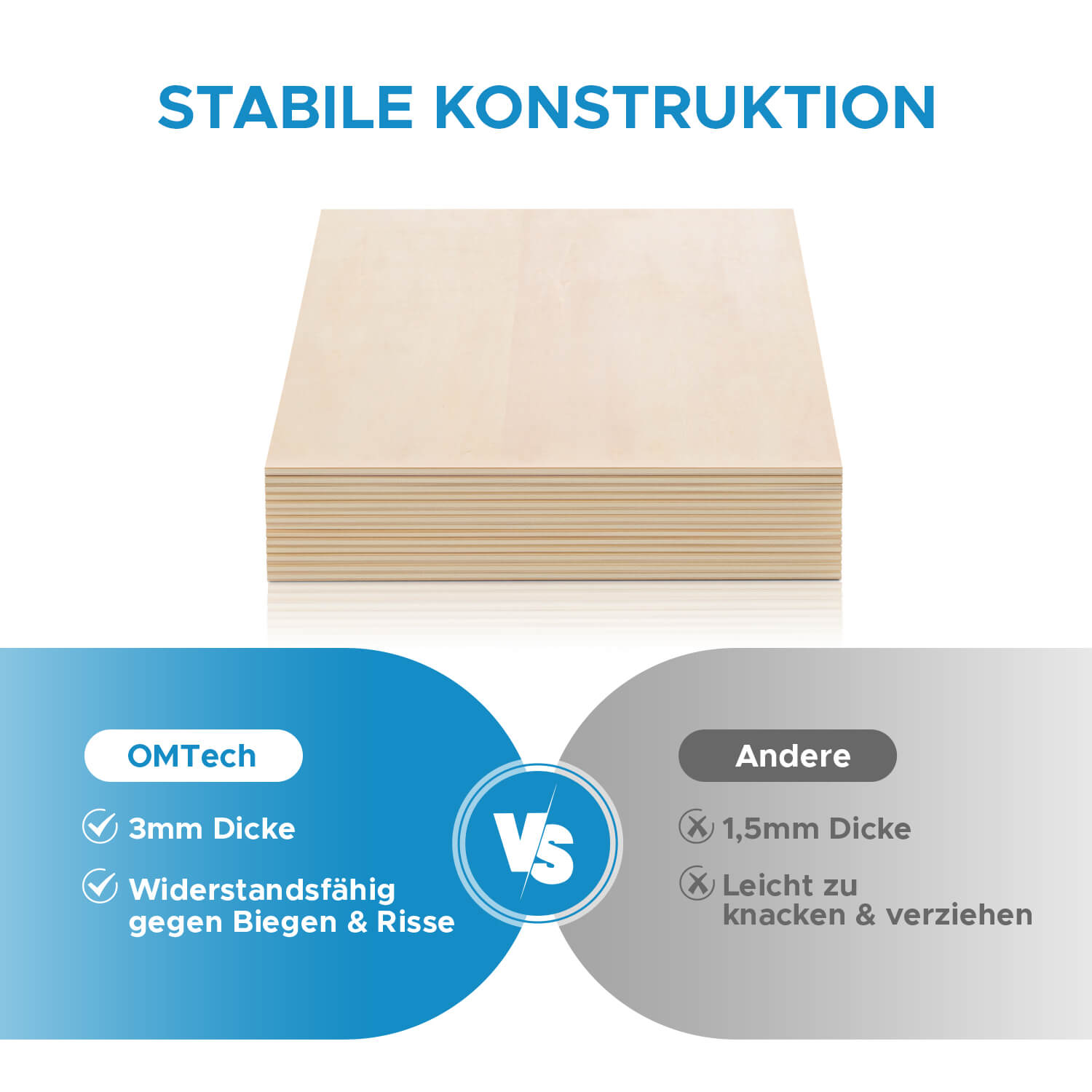 STABILE KONSTRUKTION

OMTech

3mm Dicke

Widerstandsfähig gegen Biegen & Risse

VS

Andere

1,5mm Dicke

Leicht zu knacken & verziehen